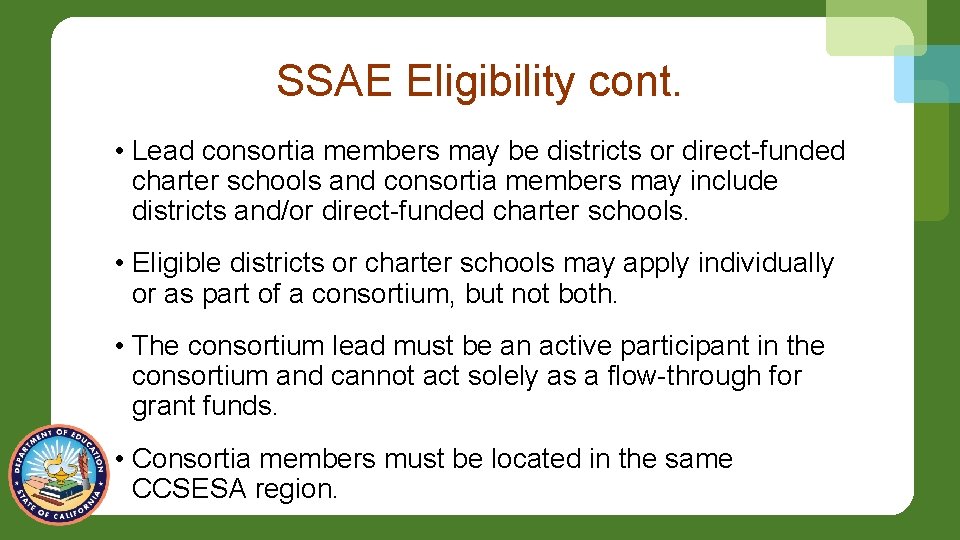 SSAE Eligibility cont.

• Lead consortia members may be districts or direct-funded charter schools and consortia members may include districts and/or direct-funded charter schools.

• Eligible districts or charter schools may apply individually or as part of a consortium, but not both.

• The consortium lead must be an active participant in the consortium and cannot act solely as a flow-through for grant funds.

• Consortia members must be located in the same CCSESA region.

DEPARTMENT OF EDUCATION STATE OF CALIFORNIA